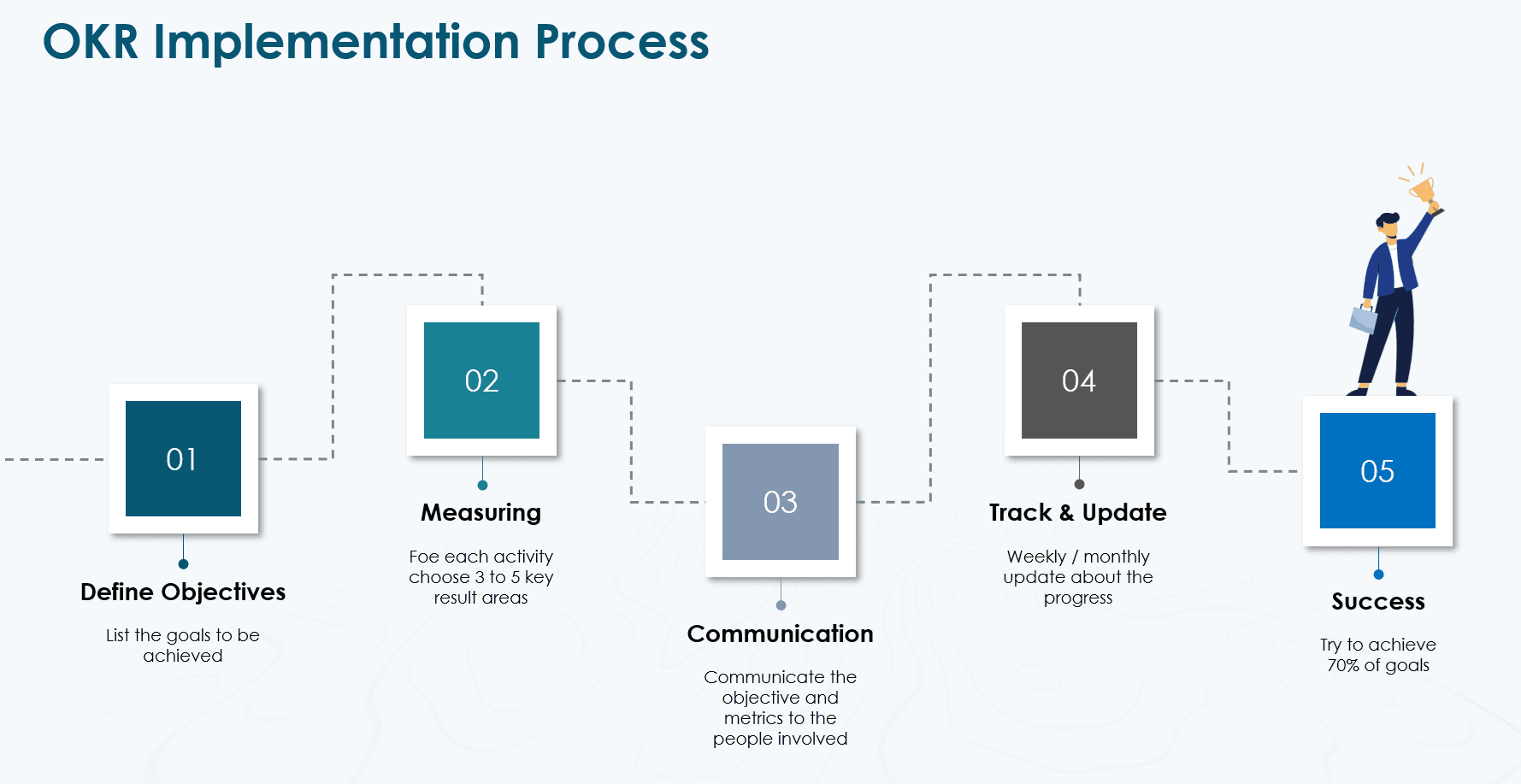 OKR Implementation Process

01

Define Objectives

List the goals to be achieved

02

Measuring

Foe each activity choose 3 to 5 key result areas

03

Communication

Communicate the objective and metrics to the people involved

04

Track & Update

Weekly / monthly update about the progress

05

Success

Try to achieve 70% of goals